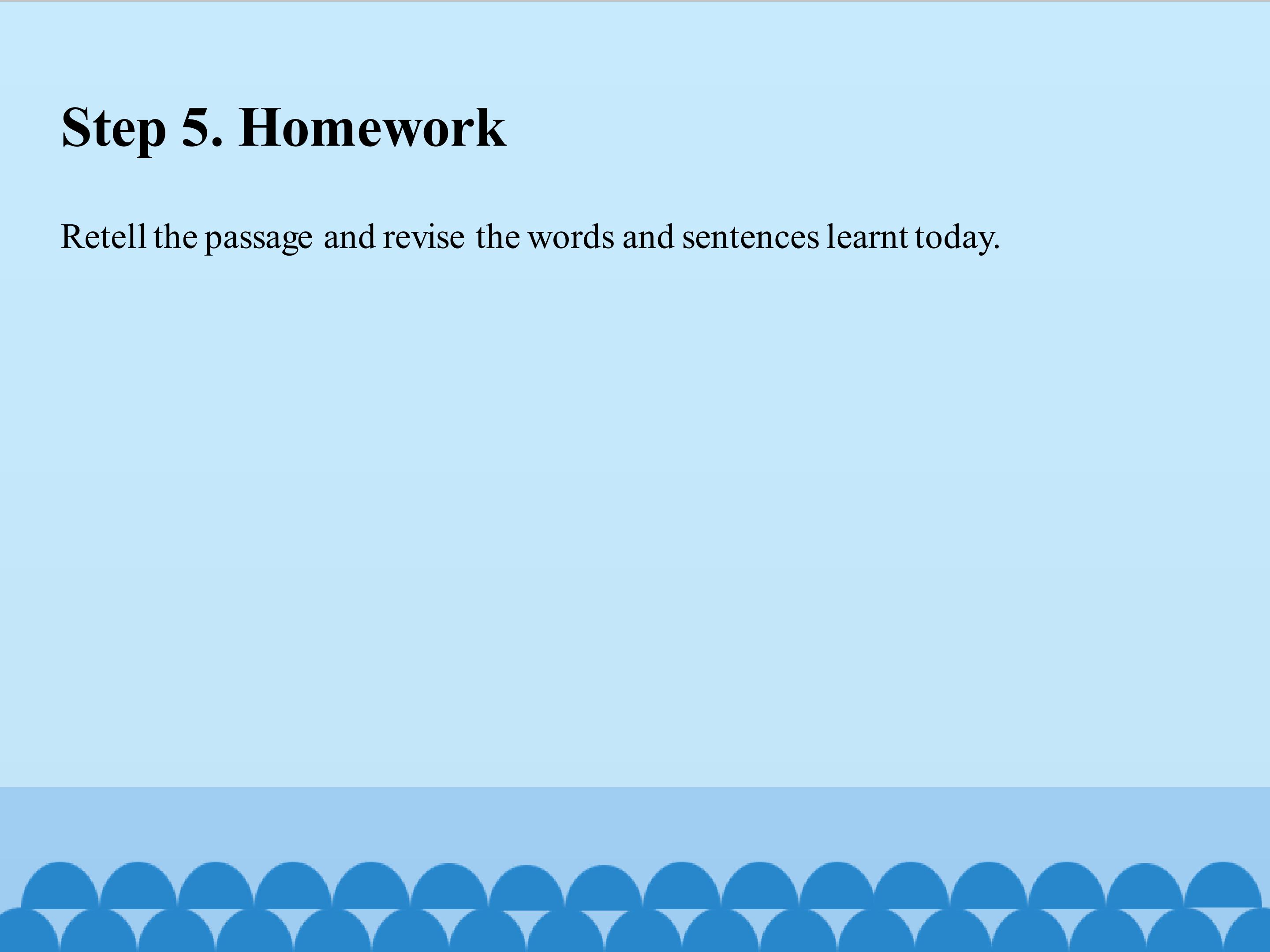 Step 5. Homework

Retell the passage and revise the words and sentences learnt today.